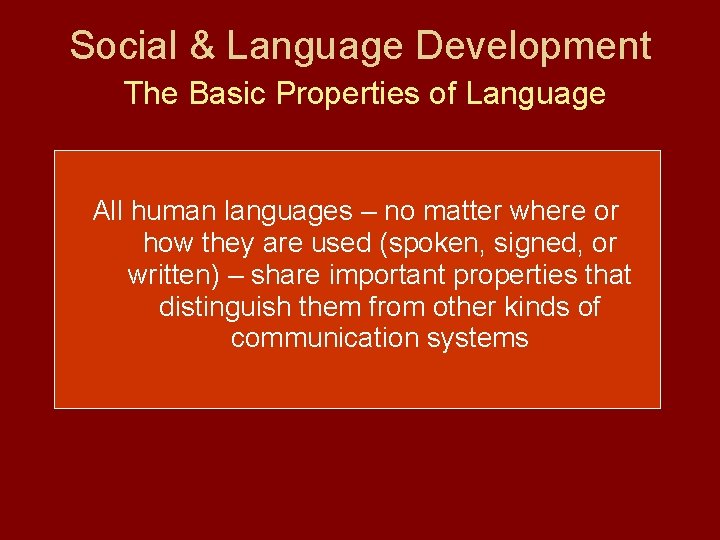 Social & Language Development
The Basic Properties of Language

All human languages – no matter where or how they are used (spoken, signed, or written) – share important properties that distinguish them from other kinds of communication systems